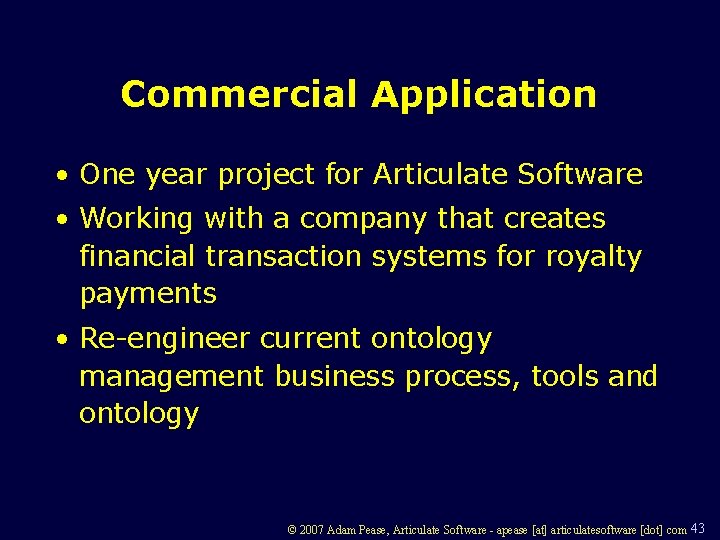 Commercial Application

• One year project for Articulate Software

• Working with a company that creates financial transaction systems for royalty payments

• Re-engineer current ontology management business process, tools and ontology

© 2007 Adam Pease, Articulate Software - apease [at] articulatesoftware [dot] com 43